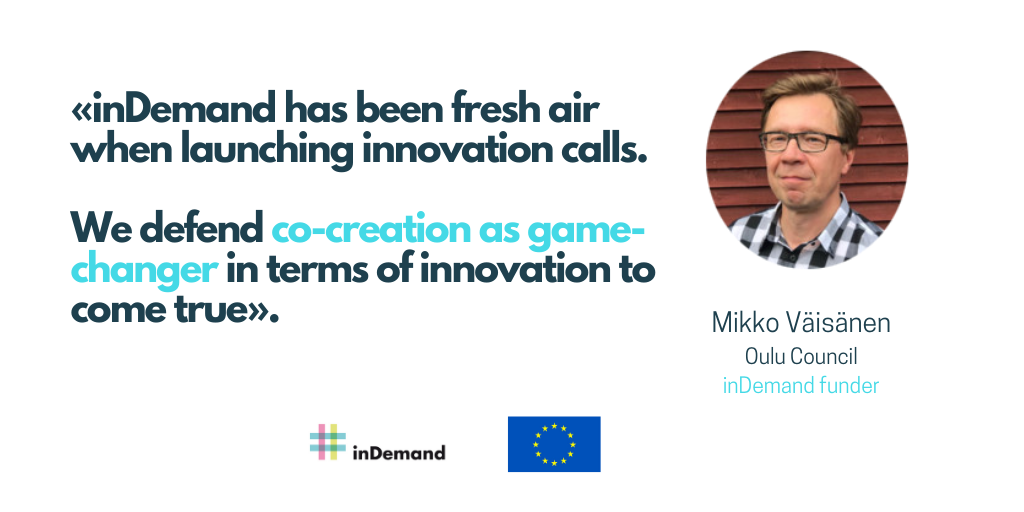 «inDemand has been fresh air when launching innovation calls.

We defend co-creation as game-changer in terms of innovation to come true».

Mikko Väisänen
Oulu Council
inDemand funder

inDemand